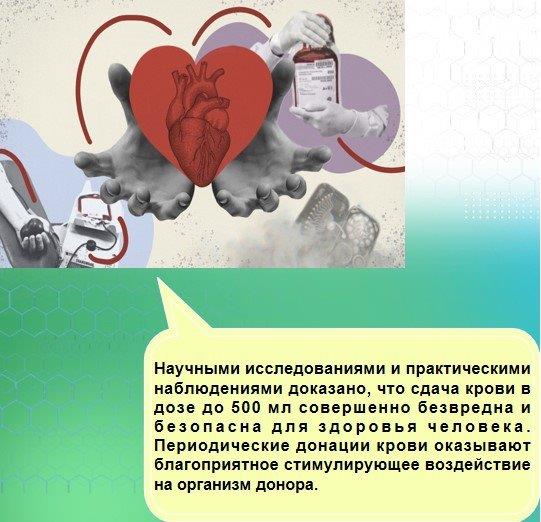 Научными исследованиями и практическими наблюдениями доказано, что сдача крови в дозе до 500 мл совершенно безвредна и безопасна для здоровья человека. Периодические донации крови оказывают благоприятное стимулирующее воздействие на организм донора.